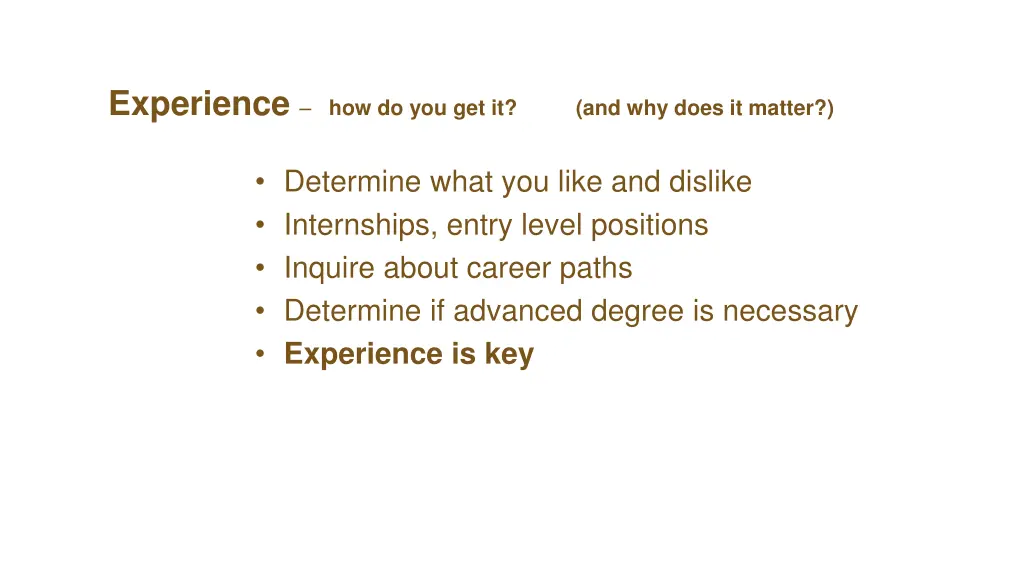 Experience – how do you get it? (and why does it matter?)

• Determine what you like and dislike
• Internships, entry level positions
• Inquire about career paths
• Determine if advanced degree is necessary
• Experience is key